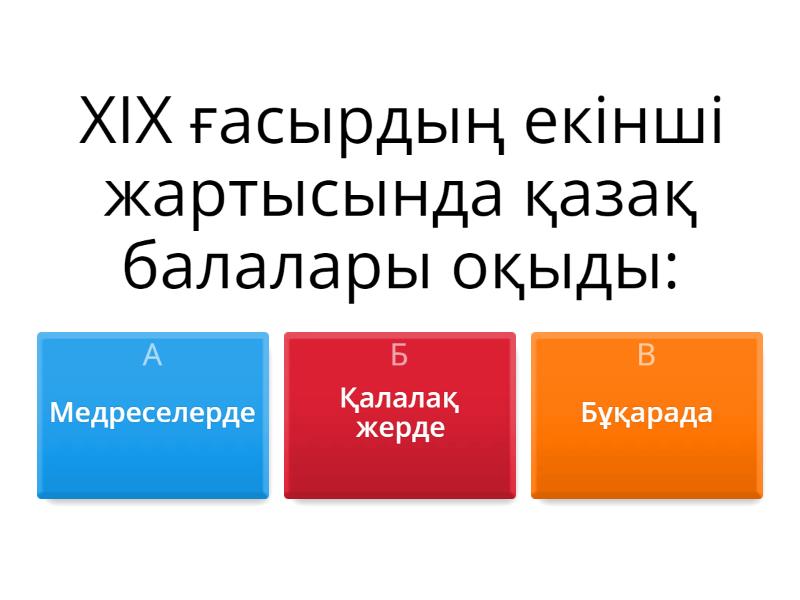 XIX ғасырдың екінші жартысында қазақ балалары оқыды:

А
Медреселерде

Б
Қалалақ жерде

В
Бұқарада